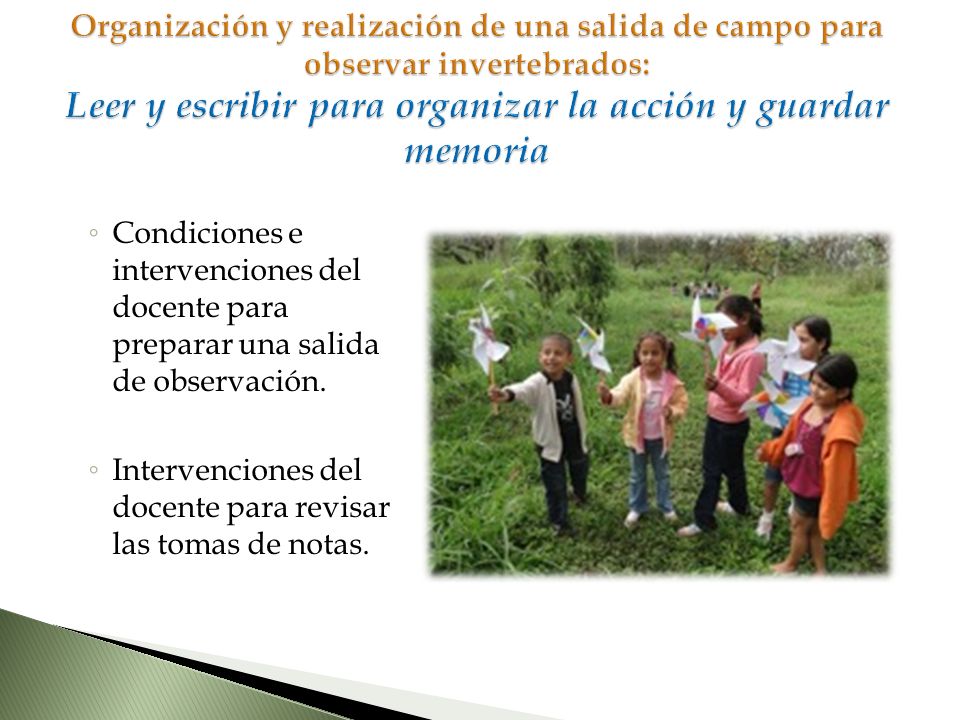 Organización y realización de una salida de campo para observar invertebrados:
Leer y escribir para organizar la acción y guardar memoria

◦ Condiciones e intervenciones del docente para preparar una salida de observación.

◦ Intervenciones del docente para revisar las tomas de notas.